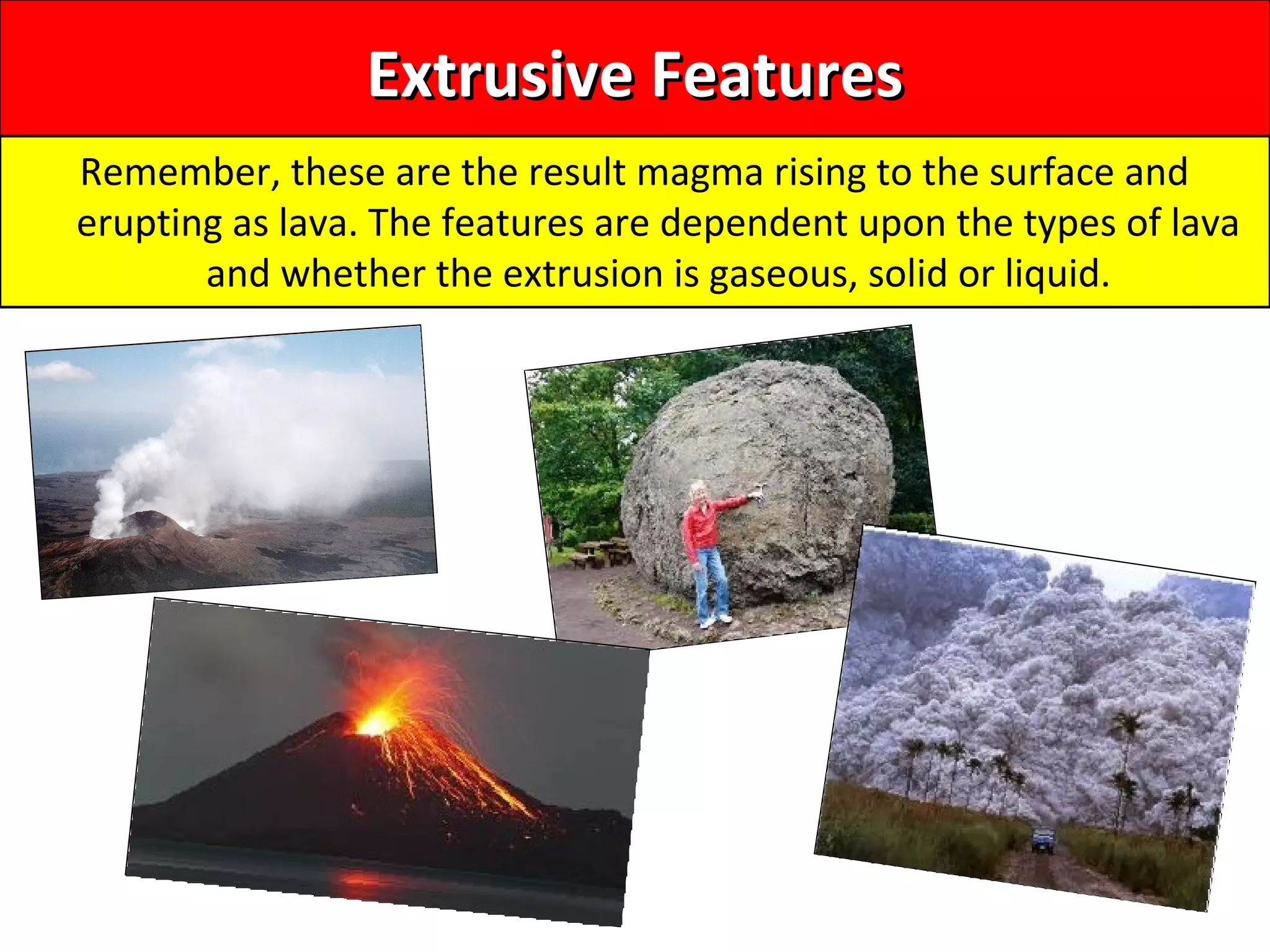 Extrusive Features

Remember, these are the result magma rising to the surface and erupting as lava. The features are dependent upon the types of lava and whether the extrusion is gaseous, solid or liquid.